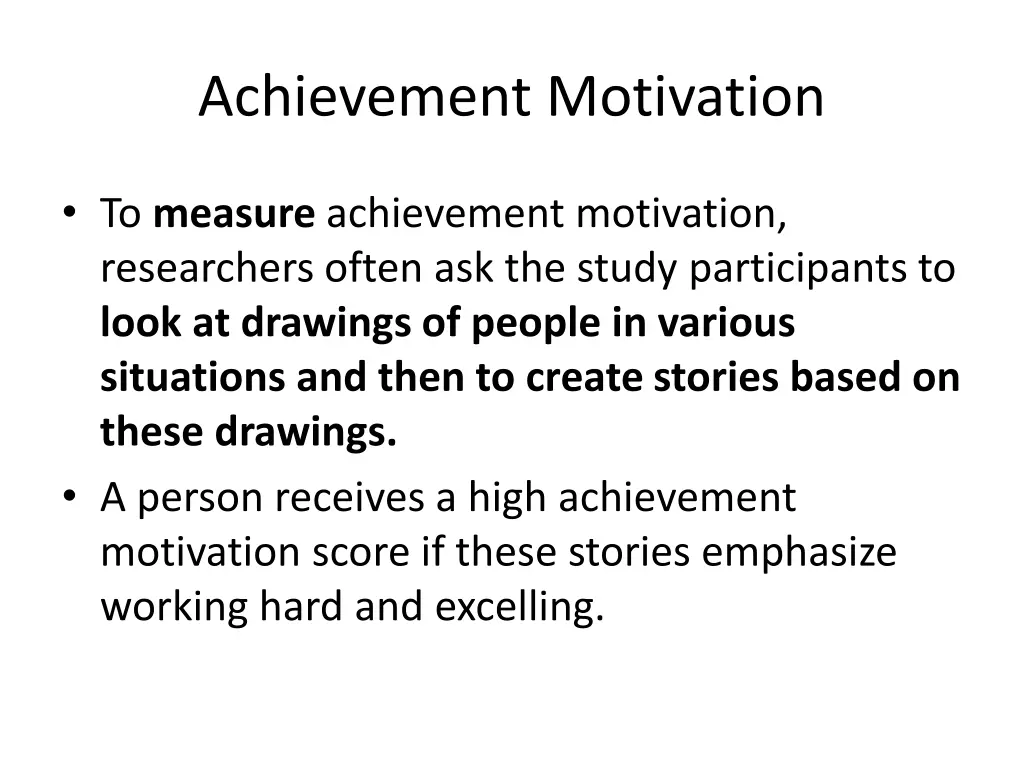 Achievement Motivation

• To measure achievement motivation, researchers often ask the study participants to look at drawings of people in various situations and then to create stories based on these drawings.

• A person receives a high achievement motivation score if these stories emphasize working hard and excelling.